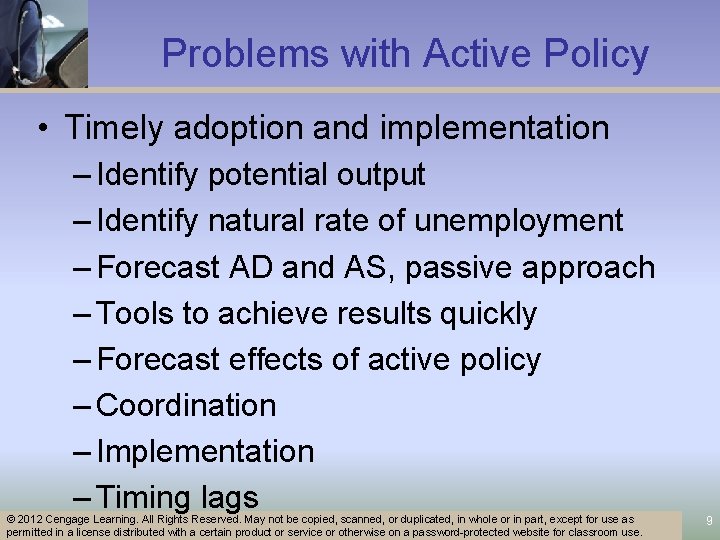 Problems with Active Policy

• Timely adoption and implementation
– Identify potential output
– Identify natural rate of unemployment
– Forecast AD and AS, passive approach
– Tools to achieve results quickly
– Forecast effects of active policy
– Coordination
– Implementation
– Timing lags

© 2012 Cengage Learning. All Rights Reserved. May not be copied, scanned, or duplicated, in whole or in part, except for use as permitted in a license distributed with a certain product or service or otherwise on a password-protected website for classroom use.

9